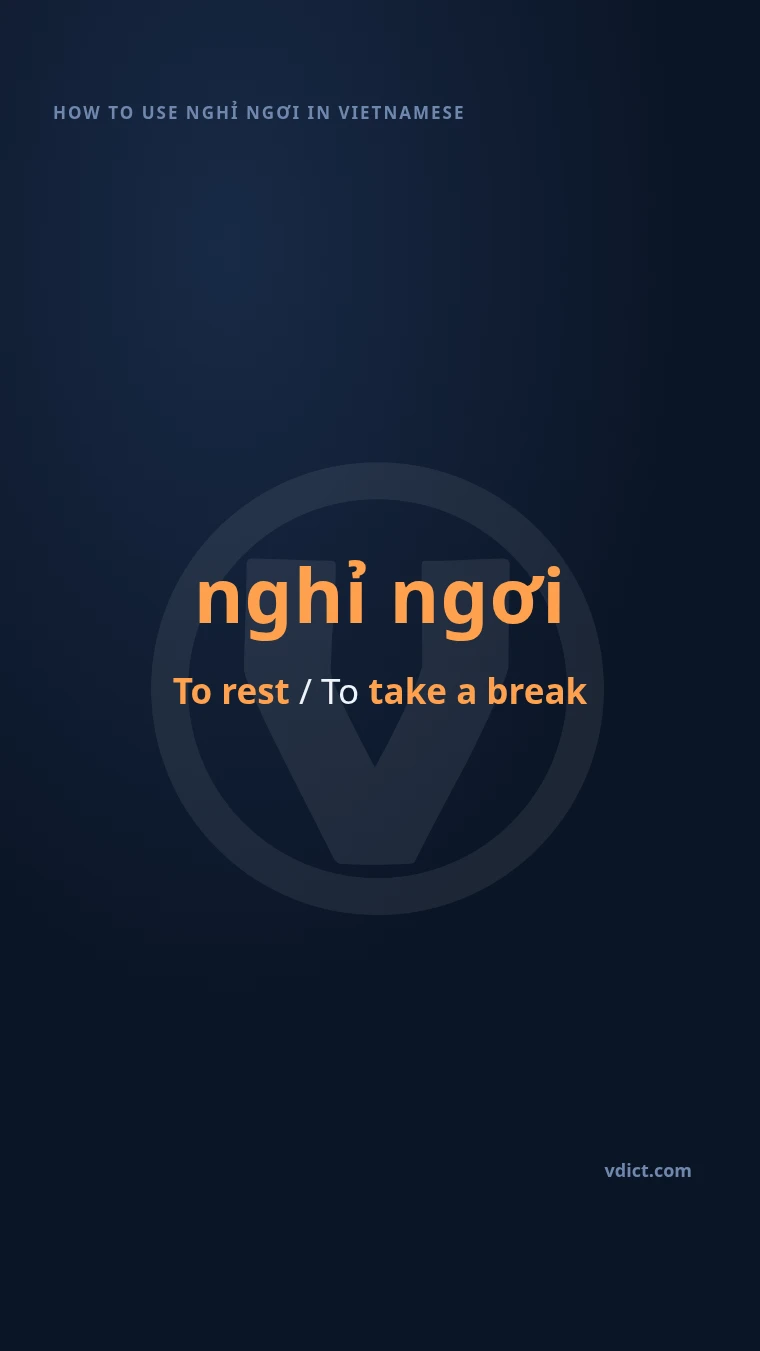 HOW TO USE NGHỈ NGƠI IN VIETNAMESE

nghỉ ngơi

To rest / To take a break

vdict.com